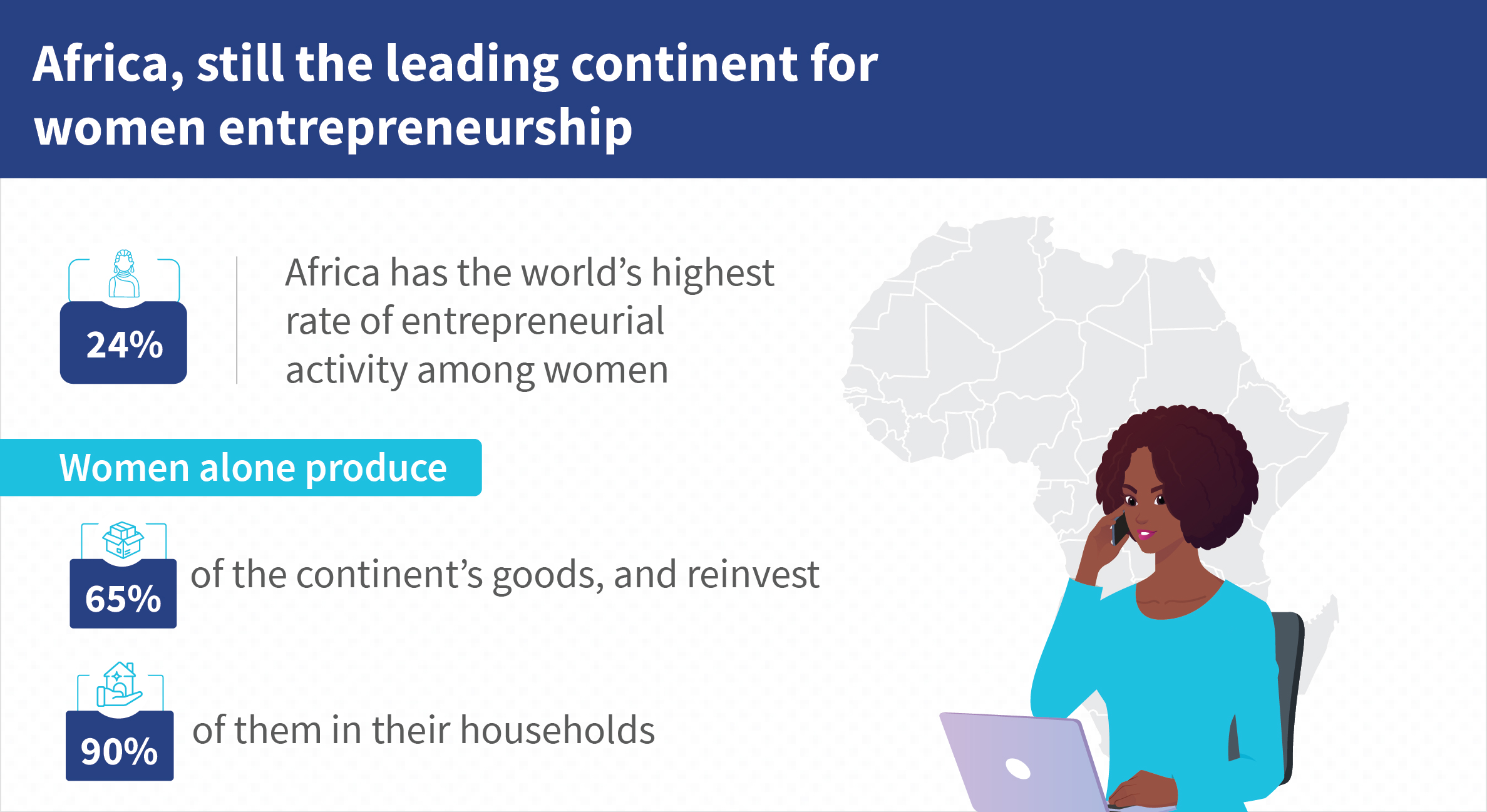 Africa, still the leading continent for women entrepreneurship

24%

Africa has the world's highest rate of entrepreneurial activity among women

Women alone produce

65%

of the continent's goods, and reinvest

90%

of them in their households